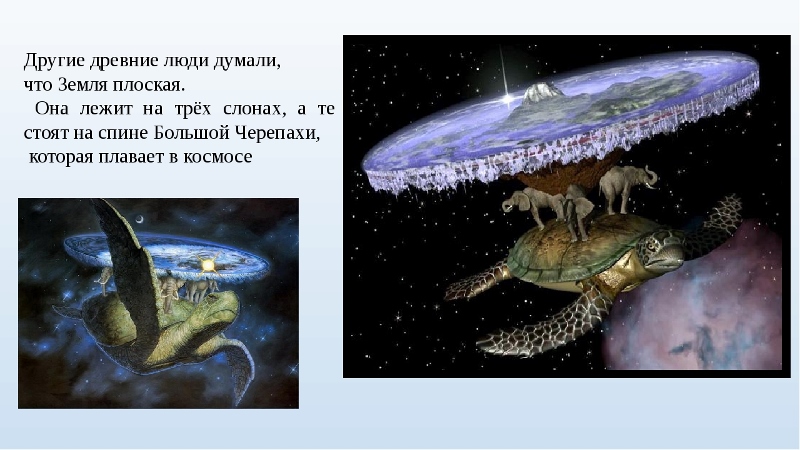 Другие древние люди думали, что Земля плоская.

Она лежит на трёх слонах, а те стоят на спине Большой Черепахи, которая плавает в космосе